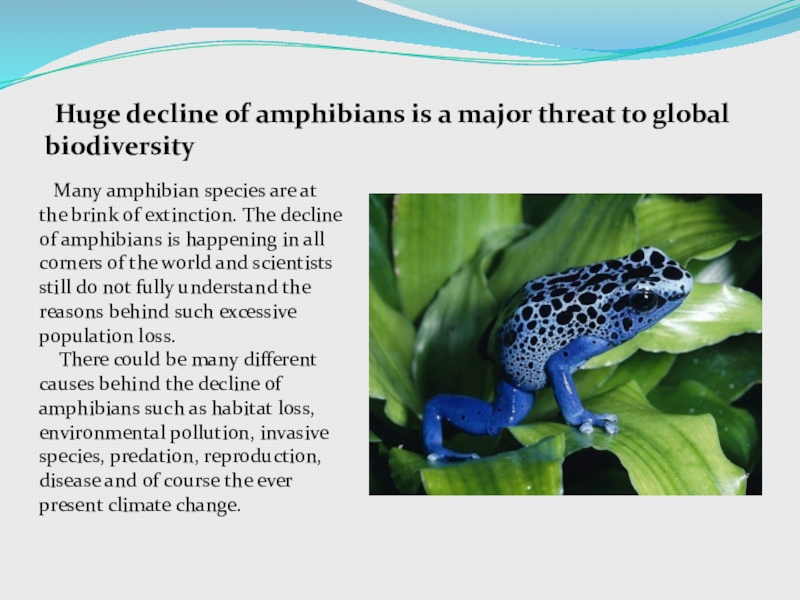 Huge decline of amphibians is a major threat to global biodiversity

Many amphibian species are at the brink of extinction. The decline of amphibians is happening in all corners of the world and scientists still do not fully understand the reasons behind such excessive population loss.

There could be many different causes behind the decline of amphibians such as habitat loss, environmental pollution, invasive species, predation, reproduction, disease and of course the ever present climate change.